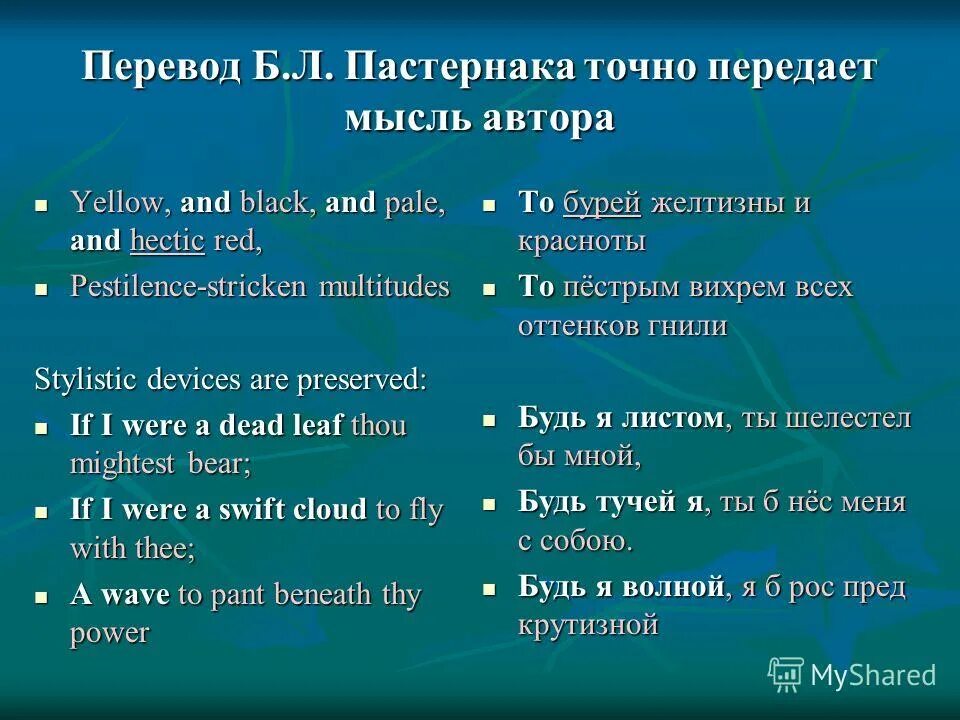 Перевод Б.Л. Пастернака точно передает мысль автора

- Yellow, and black, and pale, and hectic red,
- Pestilence-stricken multitudes

Stylistic devices are preserved:

- If I were a dead leaf thou mightest bear;
- If I were a swift cloud to fly with thee;
- A wave to pant beneath thy power

- То бурей желтизны и красноты
- То пёстрым вихрем всех оттенков гнили

- Будь я листом, ты шелестел бы мной,
- Будь тучей я, ты б нёс меня с собою.
- Будь я волной, я б рос пред крутизной

MyShared